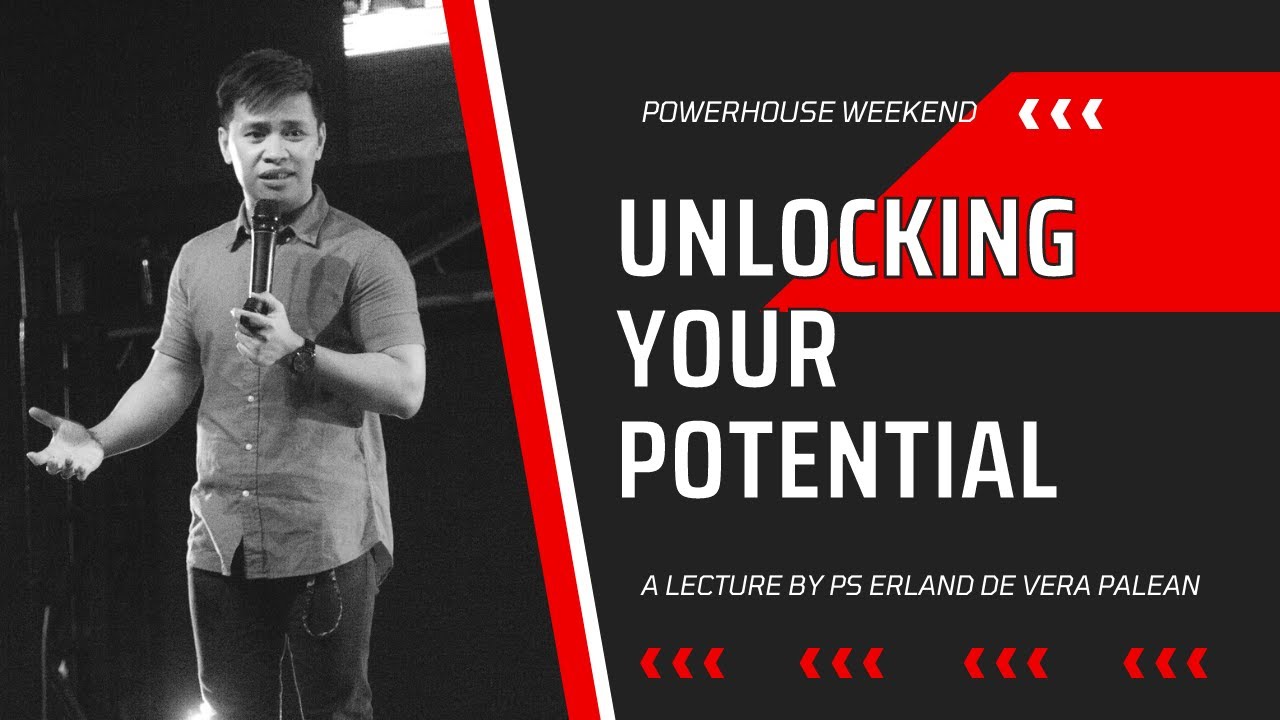 POWERHOUSE WEEKEND

UNLOCKING YOUR POTENTIAL

A LECTURE BY PS ERLAND DE VERA PALEAN